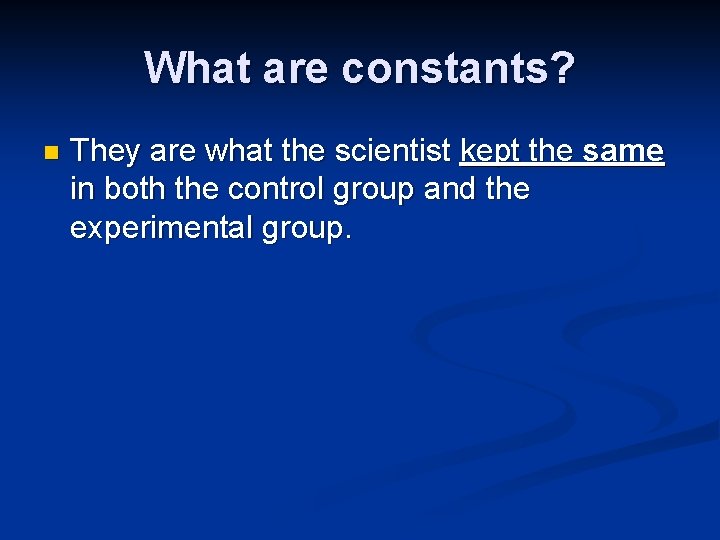 What are constants?

They are what the scientist kept the same in both the control group and the experimental group.